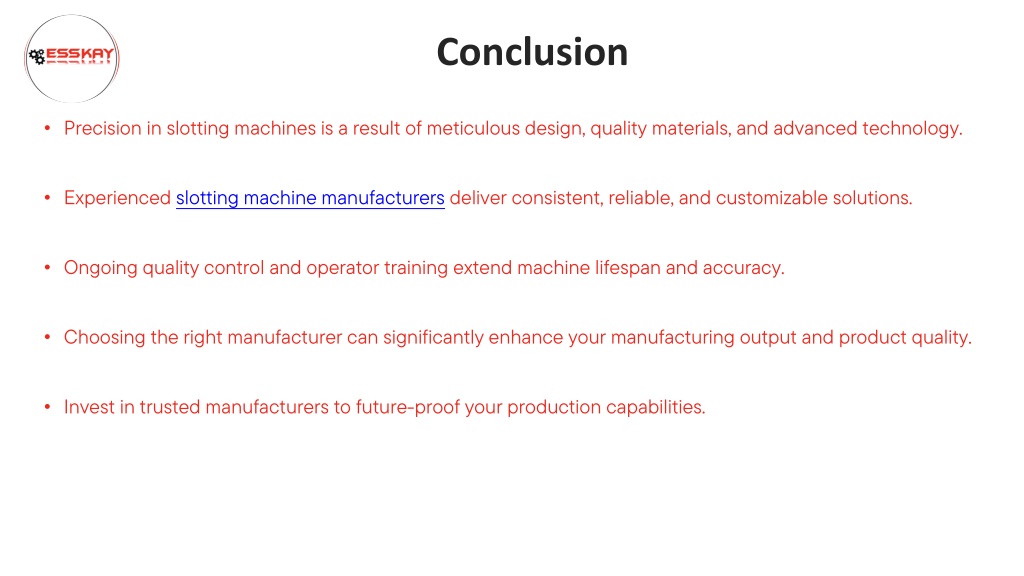 ESSKAY

Conclusion

• Precision in slotting machines is a result of meticulous design, quality materials, and advanced technology.

• Experienced slotting machine manufacturers deliver consistent, reliable, and customizable solutions.

• Ongoing quality control and operator training extend machine lifespan and accuracy.

• Choosing the right manufacturer can significantly enhance your manufacturing output and product quality.

• Invest in trusted manufacturers to future-proof your production capabilities.